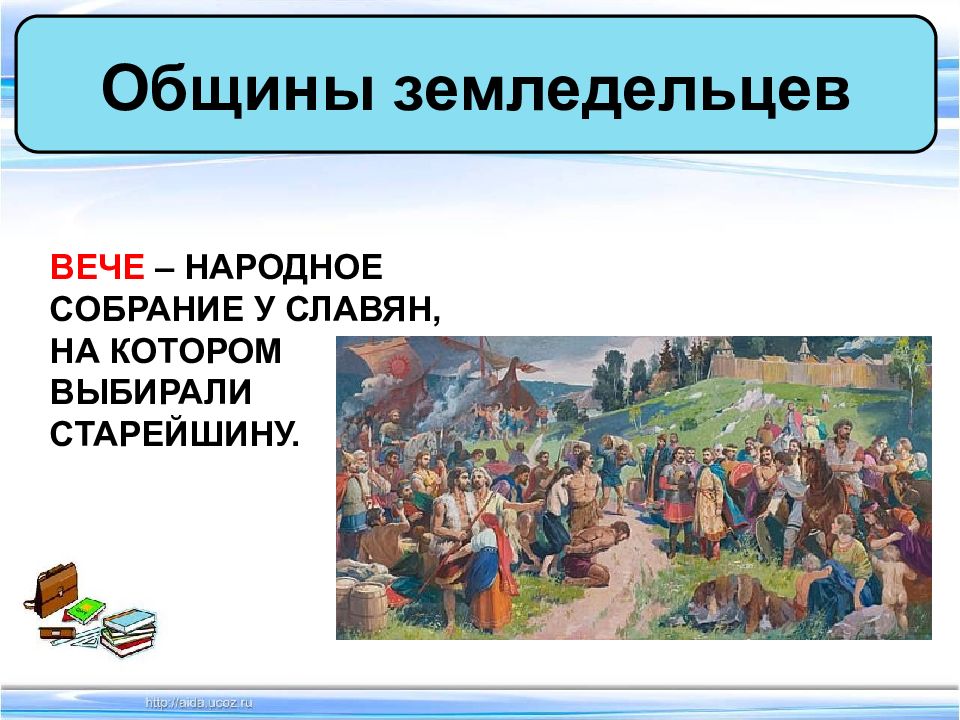 Общины земледельцев

ВЕЧЕ – НАРОДНОЕ СОБРАНИЕ У СЛАВЯН, НА КОТОРОМ ВЫБИРАЛИ СТАРЕЙШИНУ.

http://aida.ucoz.ru